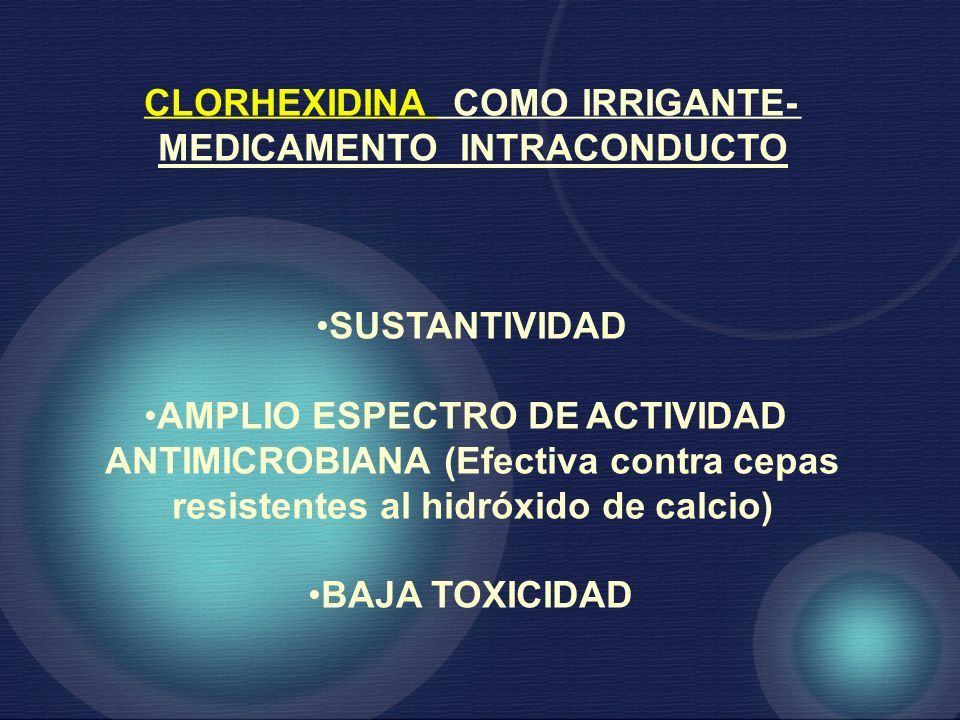 CLORHEXIDINA COMO IRRIGANTE-MEDICAMENTO INTRACONDUCTO

•SUSTANTIVIDAD

•AMPLIO ESPECTRO DE ACTIVIDAD ANTIMICROBIANA (Efectiva contra cepas resistentes al hidróxido de calcio)

•BAJA TOXICIDAD